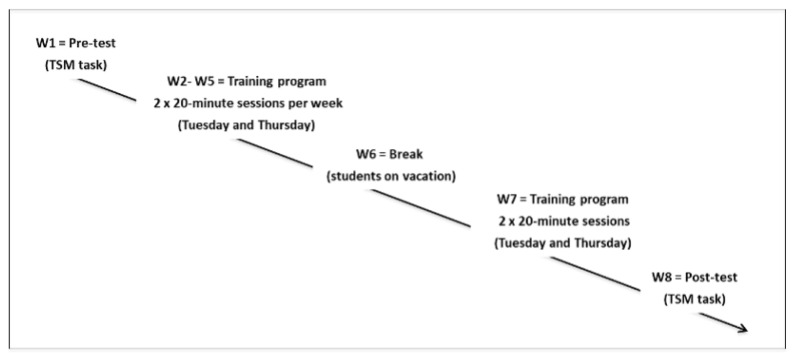 W1 = Pre-test
(TSM task)

W2- W5 = Training program
2 x 20-minute sessions per week
(Tuesday and Thursday)

W6 = Break
(students on vacation)

W7 = Training program
2 x 20-minute sessions
(Tuesday and Thursday)

W8 = Post-test
(TSM task)